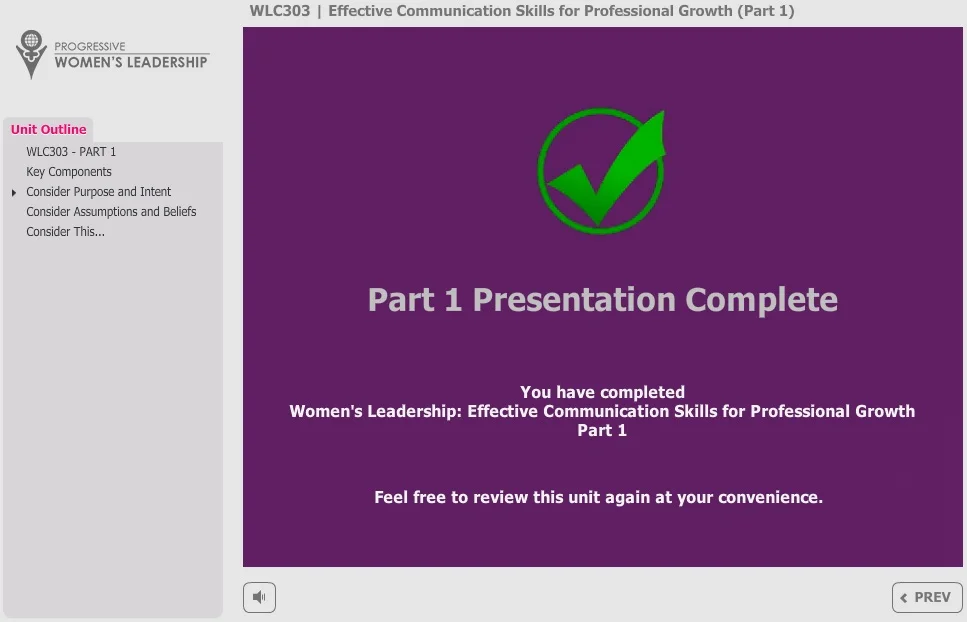 WLC303 | Effective Communication Skills for Professional Growth (Part 1)

PROGRESSIVE
WOMEN'S LEADERSHIP

Unit Outline
WLC303 - PART 1
Key Components
Consider Purpose and Intent
Consider Assumptions and Beliefs
Consider This...

Part 1 Presentation Complete

You have completed
Women's Leadership: Effective Communication Skills for Professional Growth
Part 1

Feel free to review this unit again at your convenience.

PREV